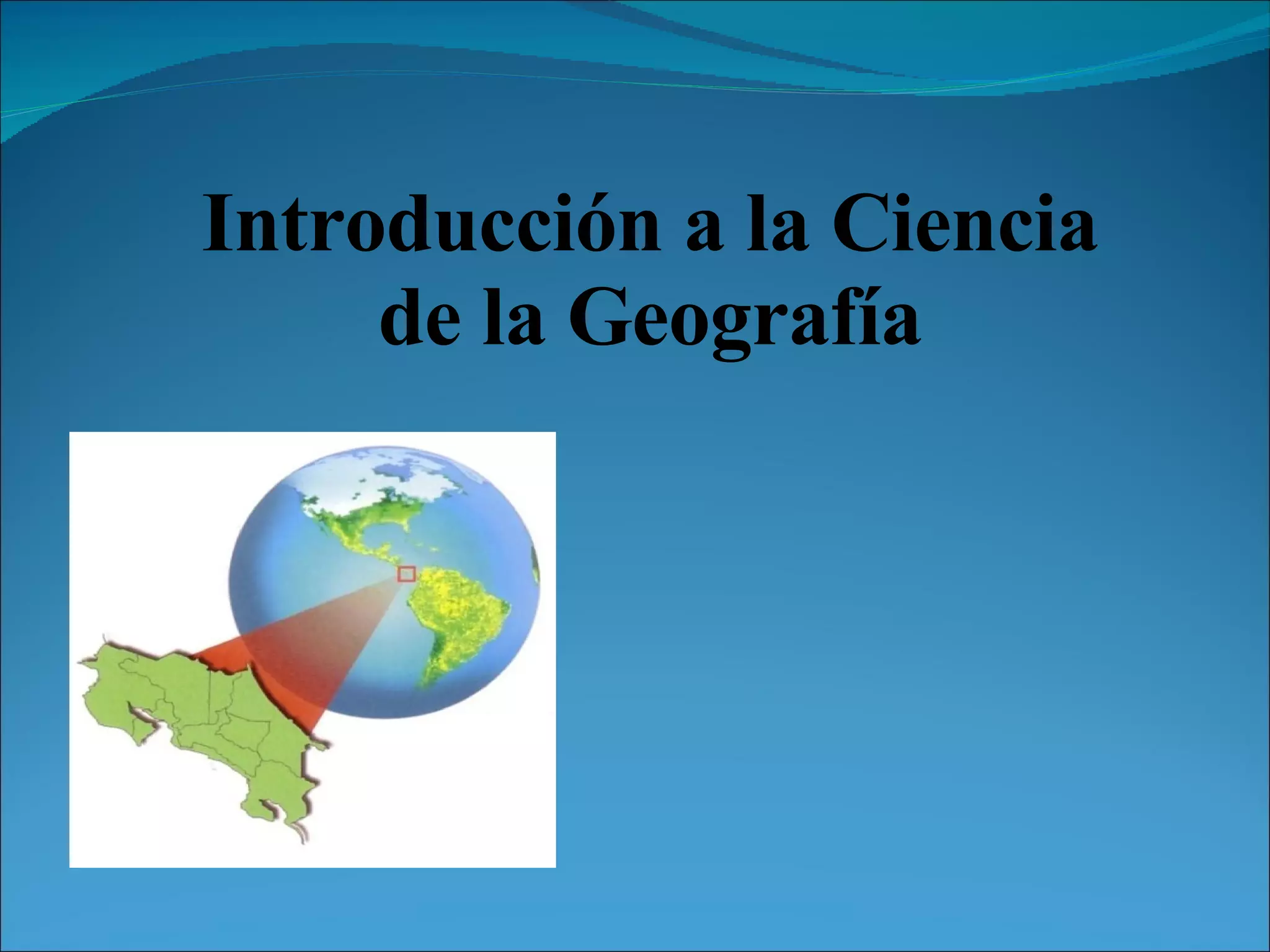 Introducción a la Ciencia de la Geografía